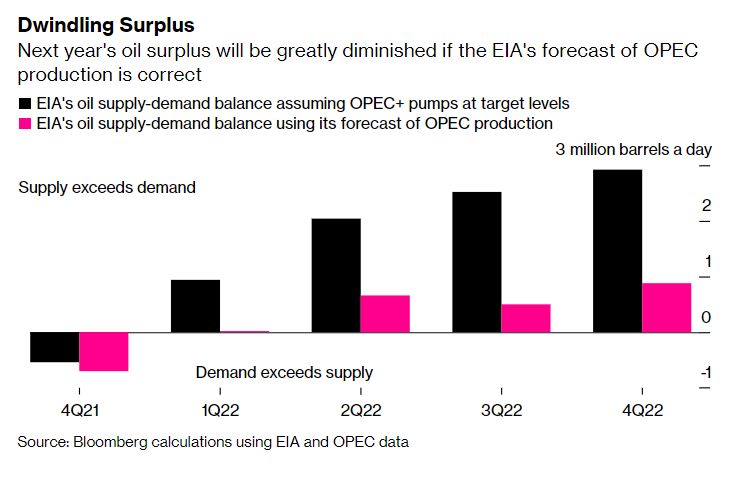 Dwindling Surplus

Next year's oil surplus will be greatly diminished if the EIA's forecast of OPEC production is correct

EIA's oil supply-demand balance assuming OPEC+ pumps at target levels
EIA's oil supply-demand balance using its forecast of OPEC production

3 million barrels a day

Supply exceeds demand

2

1

0

Demand exceeds supply

-1

4Q21
1Q22
2Q22
3Q22
4Q22

Source: Bloomberg calculations using EIA and OPEC data